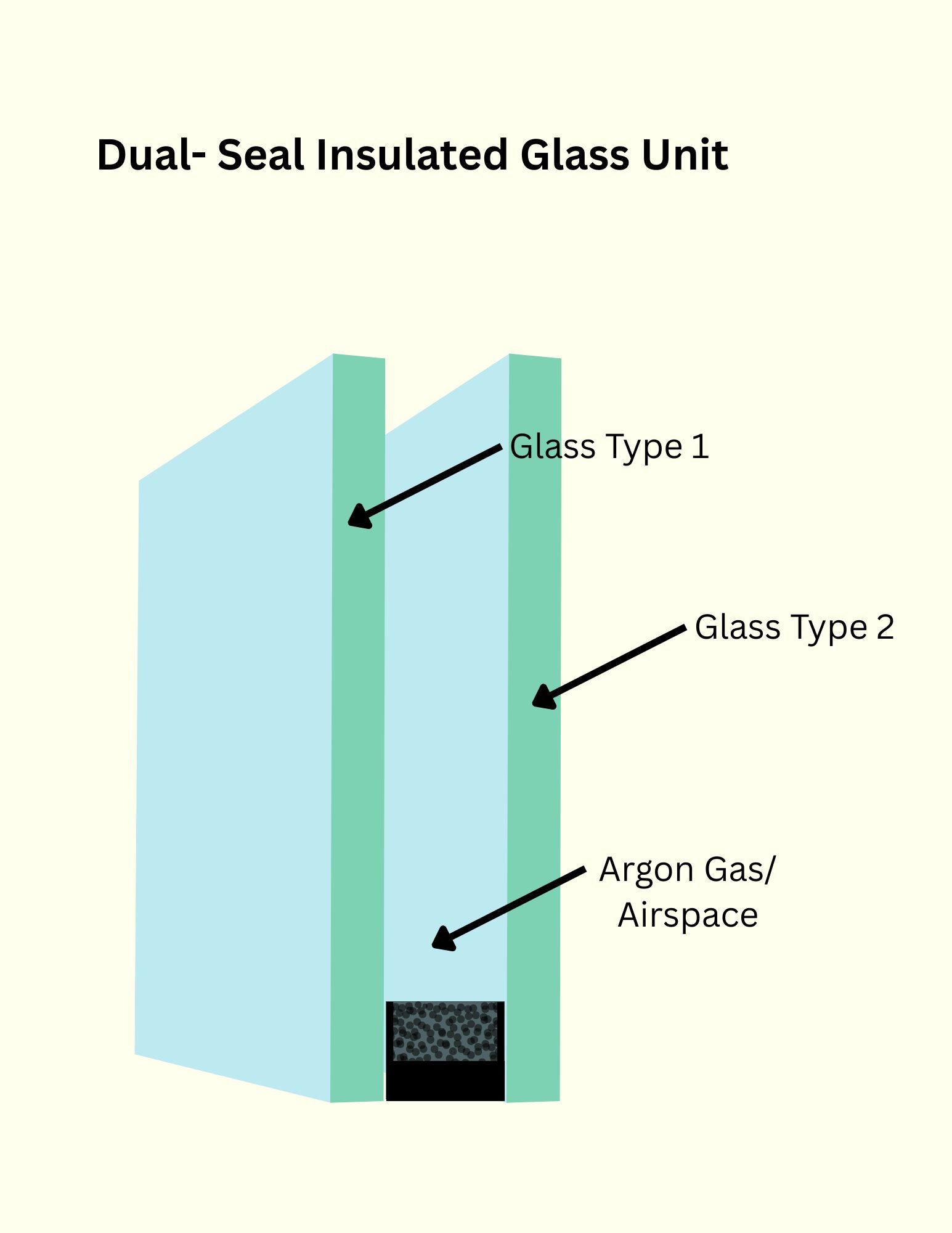 Dual- Seal Insulated Glass Unit

Glass Type 1

Glass Type 2

Argon Gas/
Airspace